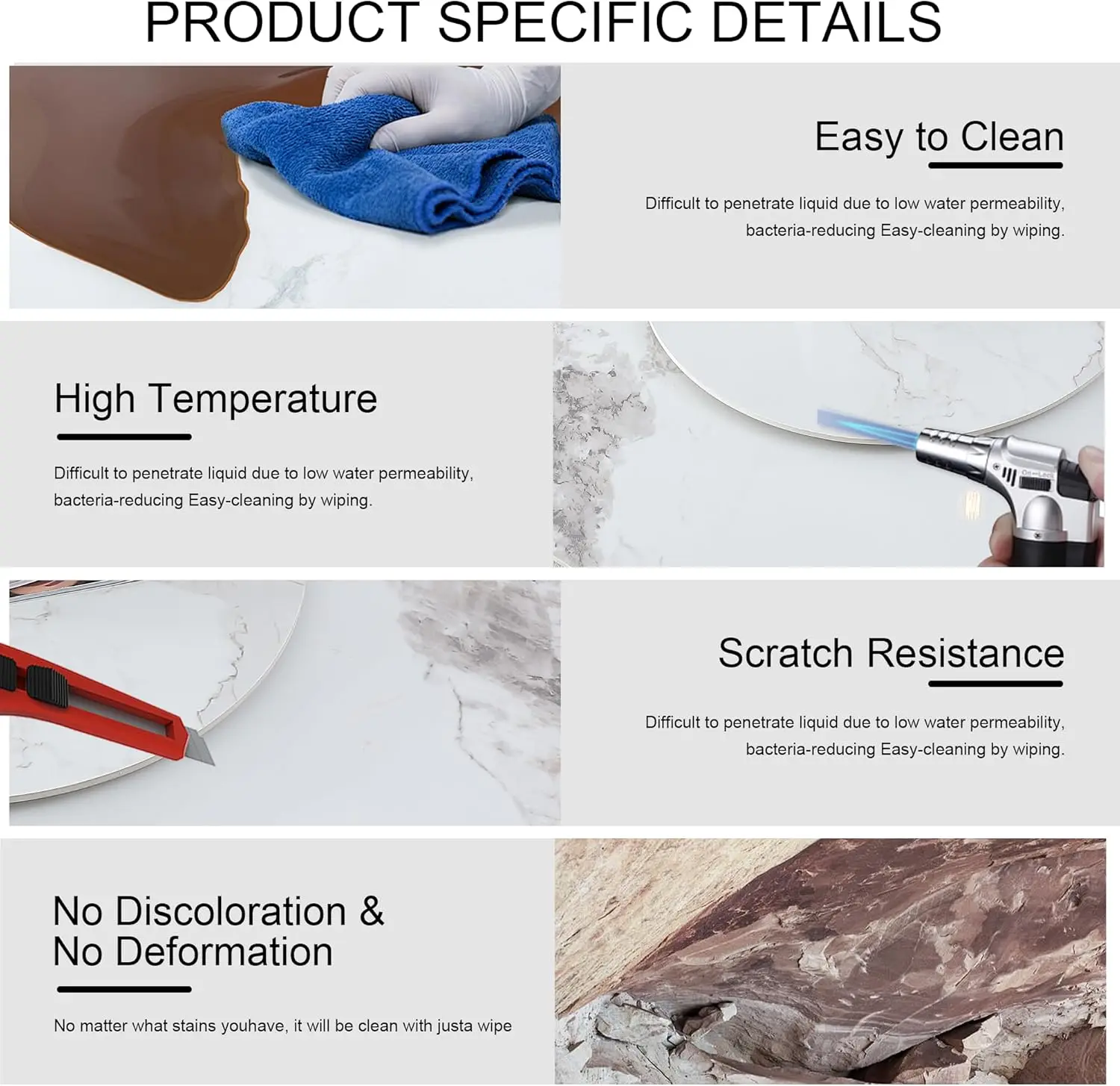 PRODUCT SPECIFIC DETAILS

Easy to Clean

Difficult to penetrate liquid due to low water permeability, bacteria-reducing Easy-cleaning by wiping.

High Temperature

Difficult to penetrate liquid due to low water permeability, bacteria-reducing Easy-cleaning by wiping.

Scratch Resistance

Difficult to penetrate liquid due to low water permeability, bacteria-reducing Easy-cleaning by wiping.

No Discoloration & No Deformation

No matter what stains youhave, it will be clean with justa wipe